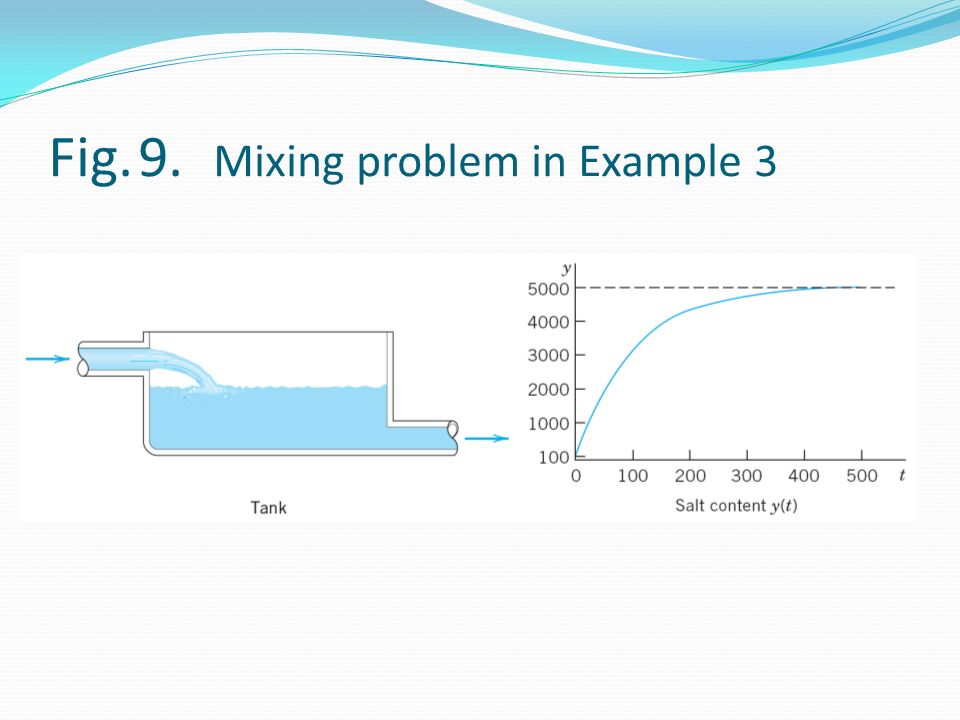 Fig. 9. Mixing problem in Example 3

Tank

$y$

5000

4000

3000

2000

1000

100

0 100 200 300 400 500 $t$

Salt content $y(t)$